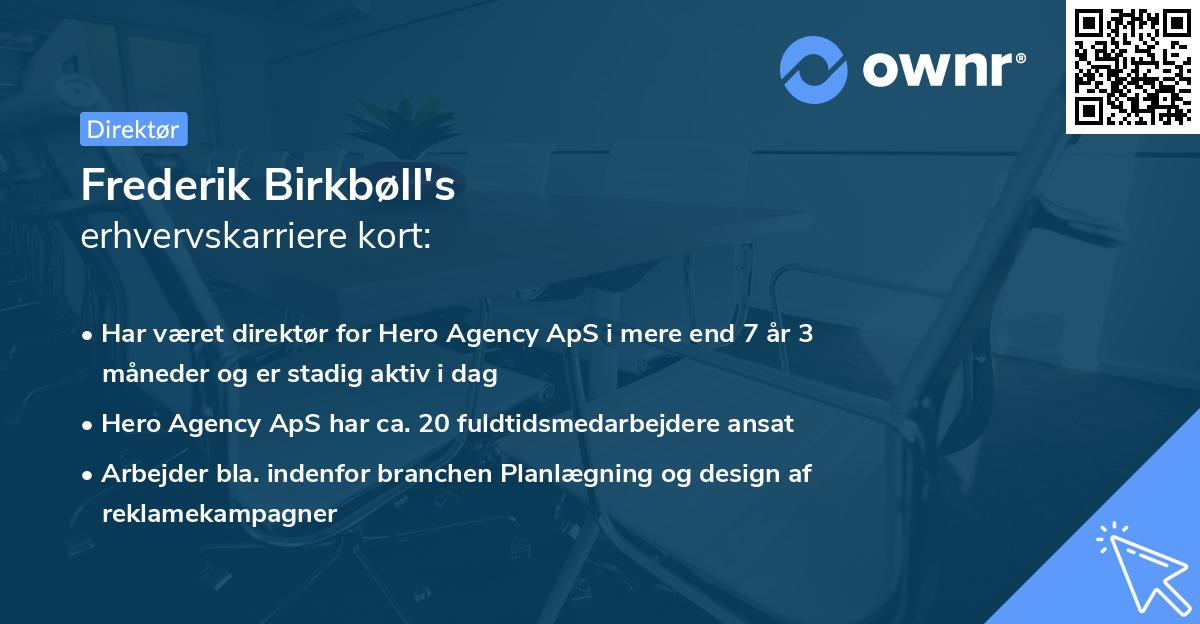 ownr®

Direktør

Frederik Birkbøll's
erhvervskarriere kort:

• Har været direktør for Hero Agency ApS i mere end 7 år 3 måneder og er stadig aktiv i dag

• Hero Agency ApS har ca. 20 fuldtidsmedarbejdere ansat

• Arbejder bla. indenfor branchen Planlægning og design af reklamekampagner